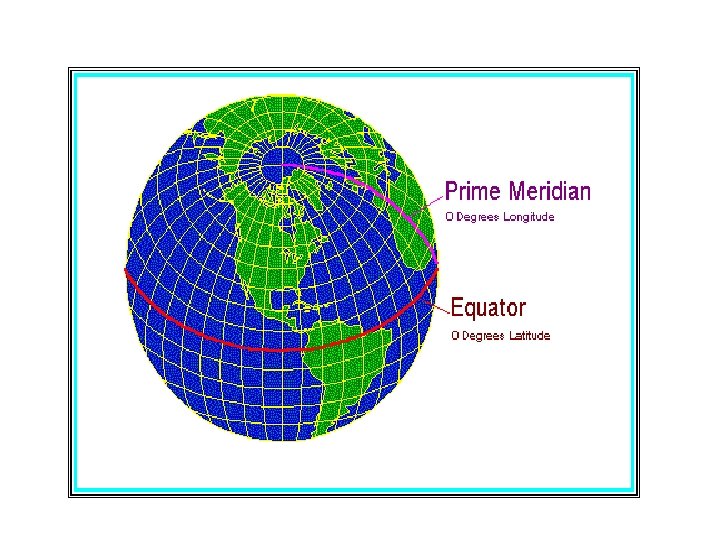 Prime Meridian
0 Degrees Longitude

Equator
0 Degrees Latitude